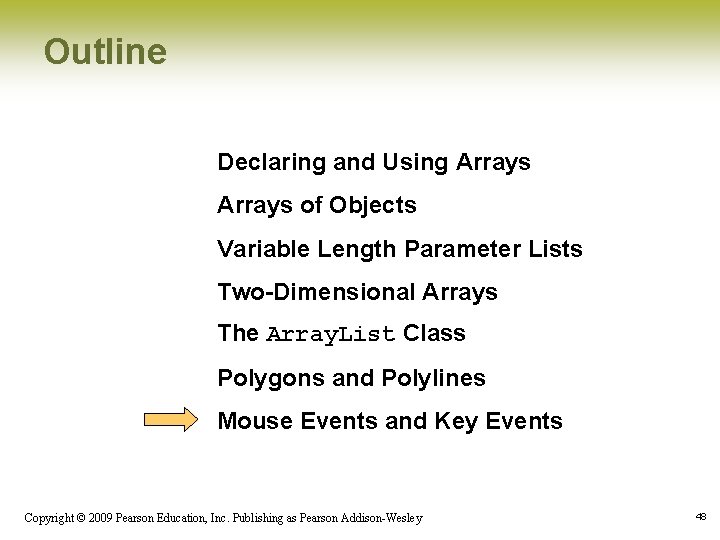 Outline

Declaring and Using Arrays

Arrays of Objects

Variable Length Parameter Lists

Two-Dimensional Arrays

The ArrayList Class

Polygons and Polylines

Mouse Events and Key Events

Copyright © 2009 Pearson Education, Inc. Publishing as Pearson Addison-Wesley

48